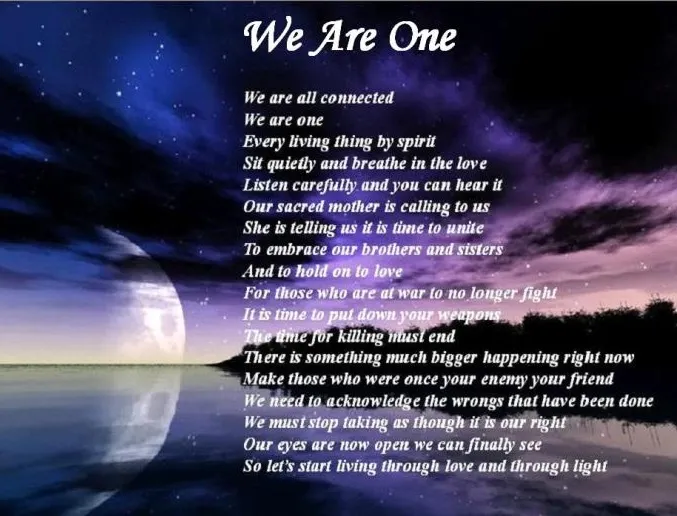 We Are One

We are all connected
We are one
Every living thing by spirit
Sit quietly and breathe in the love
Listen carefully and you can hear it
Our sacred mother is calling to us
She is telling us it is time to unite
To embrace our brothers and sisters
And to hold on to love
For those who are at war to no longer fight
It is time to put down your weapons
The time for killing must end
There is something much bigger happening right now
Make those who were once your enemy your friend
We need to acknowledge the wrongs that have been done
We must stop taking as though it is our right
Our eyes are now open we can finally see
So let's start living through love and through light